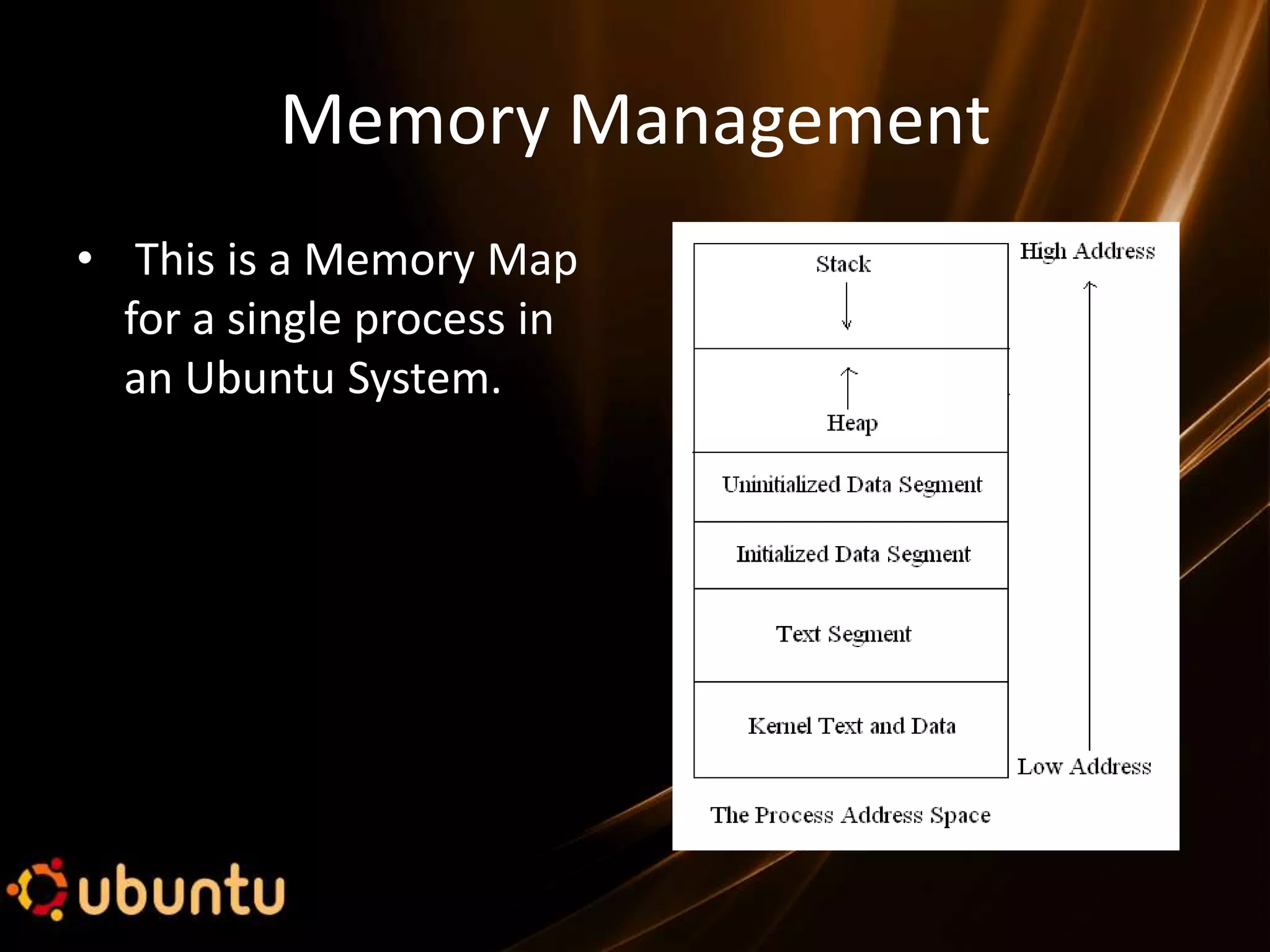 Memory Management

• This is a Memory Map for a single process in an Ubuntu System.

Stack

Heap

Uninitialized Data Segment

Initialized Data Segment

Text Segment

Kernel Text and Data

High Address

Low Address

The Process Address Space

ubuntu